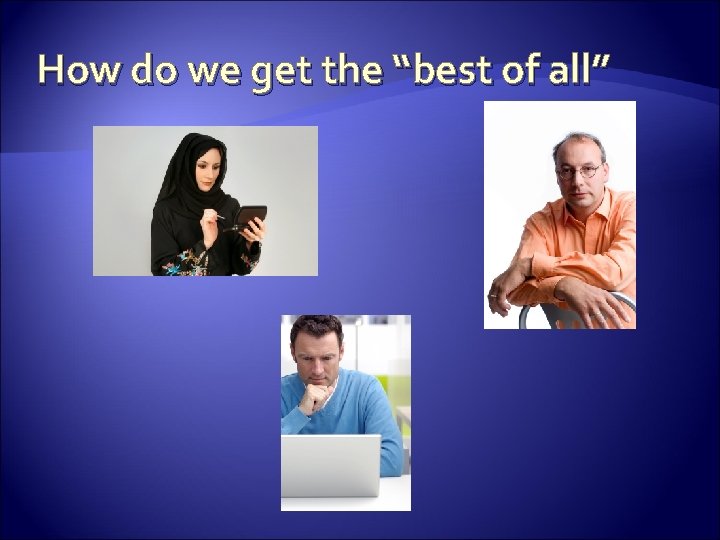 How do we get the “best of all”